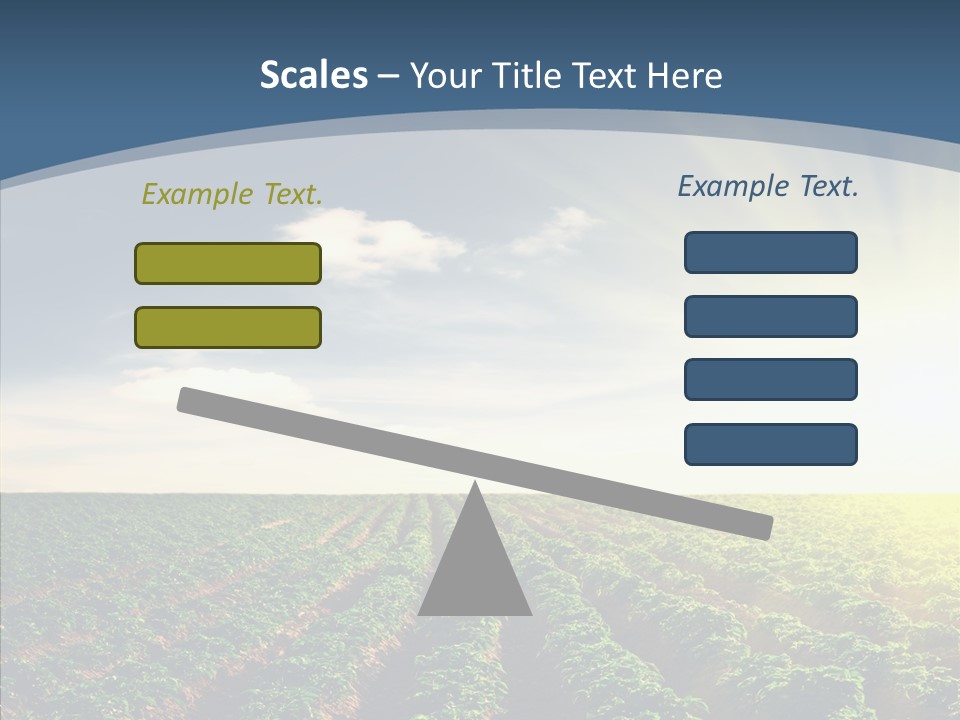 Scales – Your Title Text Here

Example Text.

Example Text.